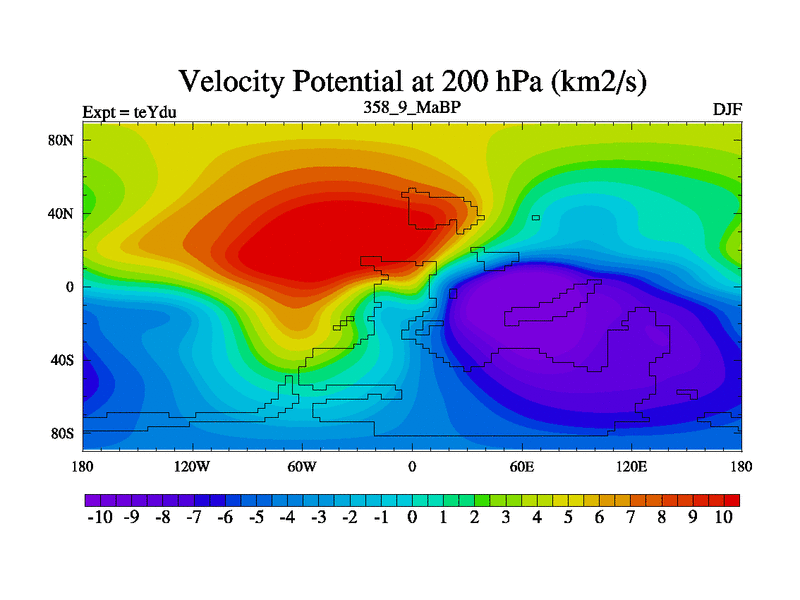 Velocity Potential at 200 hPa (km2/s)

Expt = teYdu
358_9_MaBP
DJF

80N
40N
0
40S
80S

180
120W
60W
0
60E
120E
180

-10 -9 -8 -7 -6 -5 -4 -3 -2 -1 0 1 2 3 4 5 6 7 8 9 10